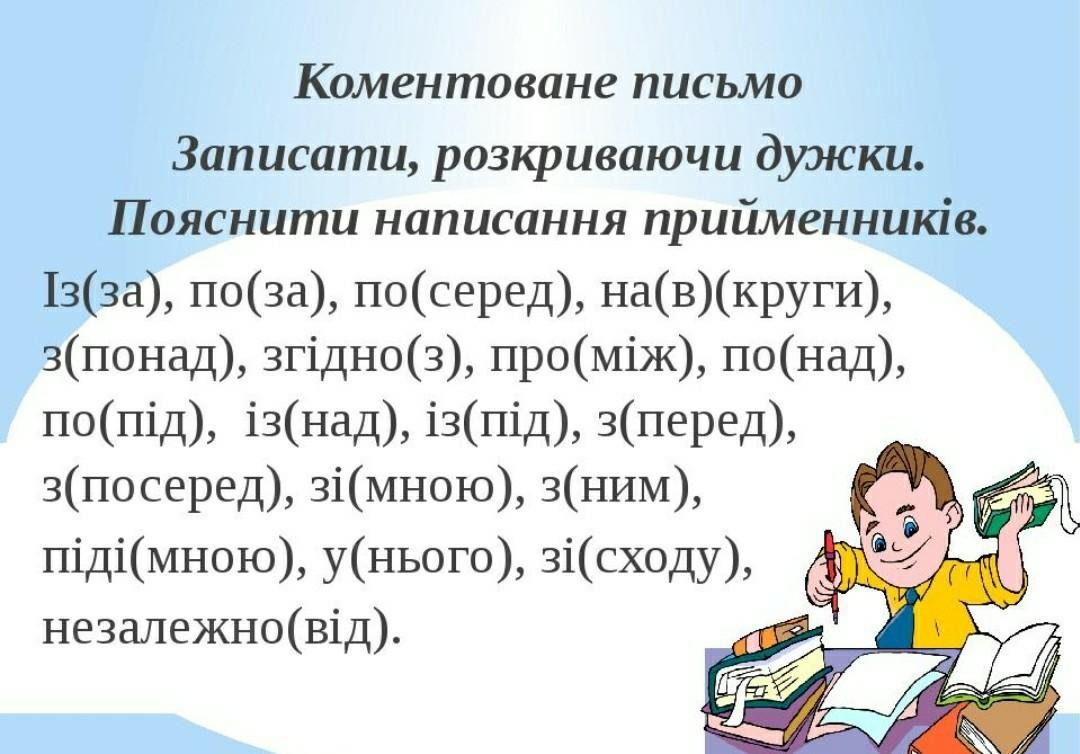 Коментоване письмо
Записати, розкриваючи дужки.
Пояснити написання прийменників.

Із(за), по(за), по(серед), на(в)(круги), з(понад), згідно(з), про(між), по(над), по(під), із(над), із(під), з(перед), з(посеред), зі(мною), з(ним), піді(мною), у(нього), зі(сходу), незалежно(від).